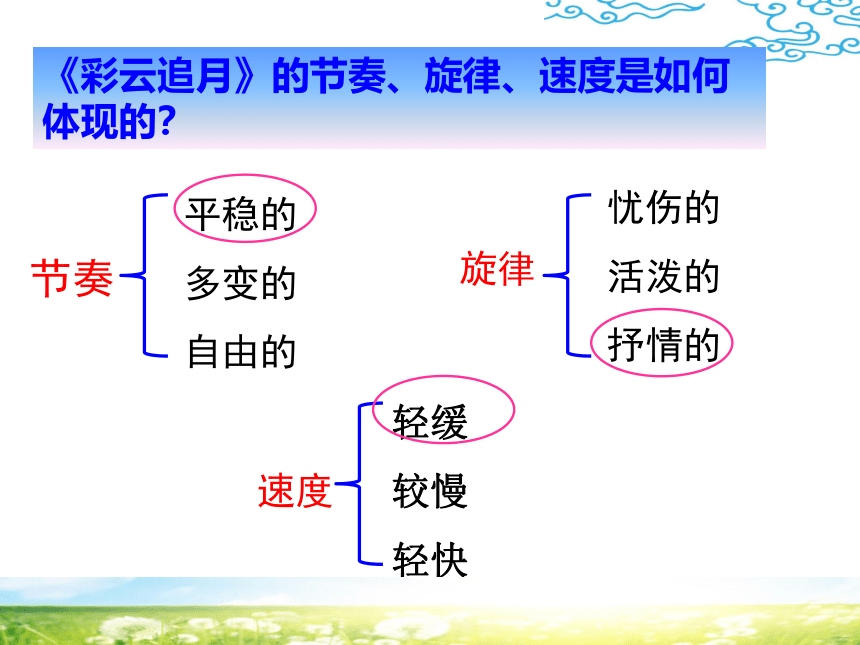 《彩云追月》的节奏、旋律、速度是如何体现的?

节奏
平稳的
多变的
自由的

旋律
忧伤的
活泼的
抒情的

速度
轻缓
较慢
轻快